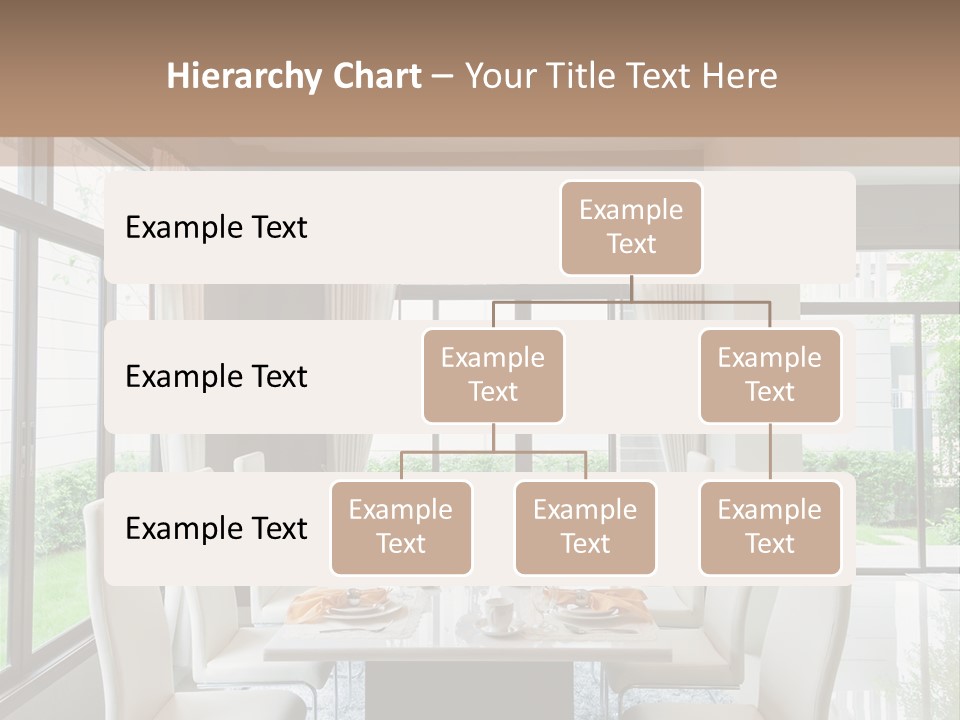 Hierarchy Chart – Your Title Text Here

Example Text

Example Text

Example Text

Example Text

Example Text

Example Text

Example Text

Example Text

Example Text